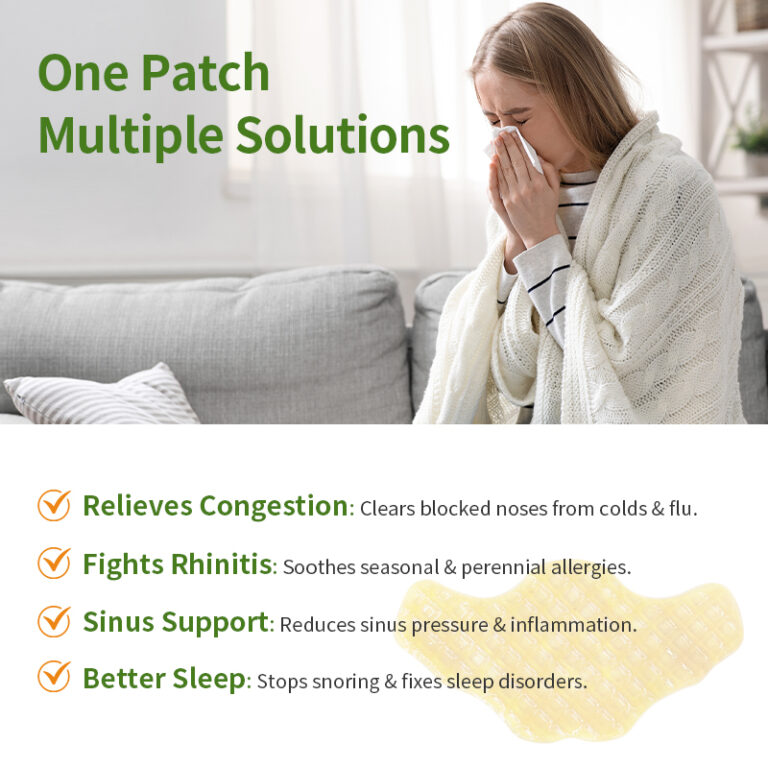 One Patch
Multiple Solutions

✓ Relieves Congestion: Clears blocked noses from colds & flu.

✓ Fights Rhinitis: Soothes seasonal & perennial allergies.

✓ Sinus Support: Reduces sinus pressure & inflammation.

✓ Better Sleep: Stops snoring & fixes sleep disorders.